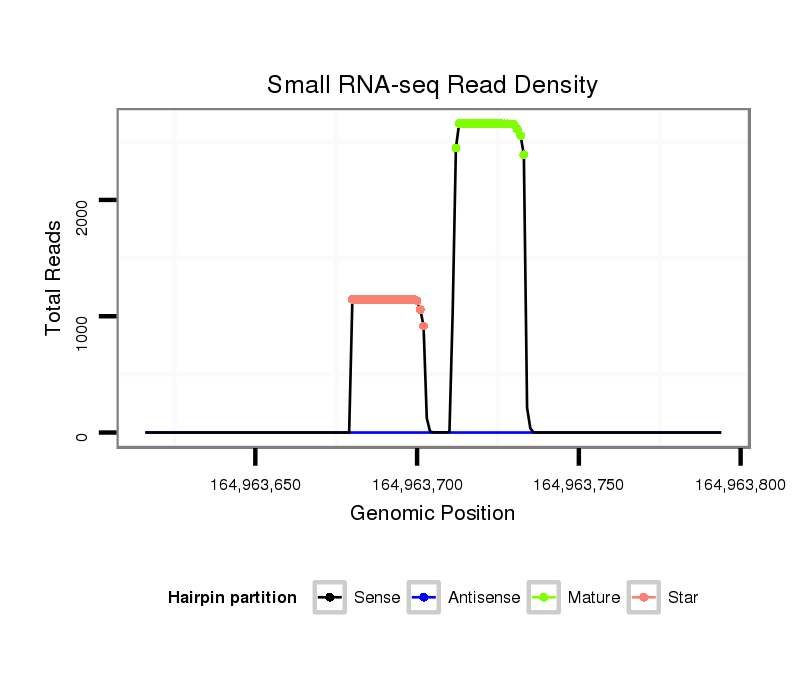 Small RNA-seq Read Density

Total Reads

2000

1000

0

164,963,650

164,963,700

164,963,750

164,963,800

Genomic Position

Hairpin partition

Sense

Antisense

Mature

Star